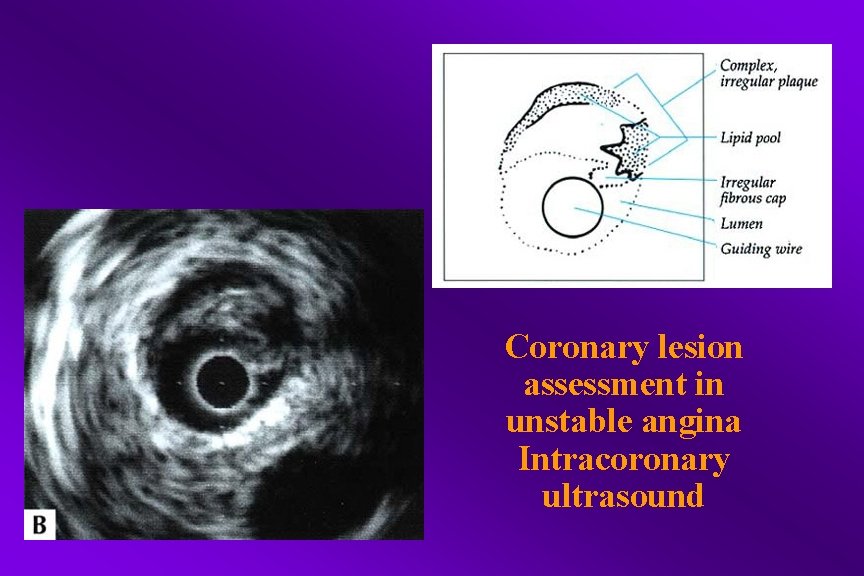 Complex, irregular plaque

Lipid pool

Irregular fibrous cap

Lumen

Guiding wire

B

Coronary lesion assessment in unstable angina Intracoronary ultrasound